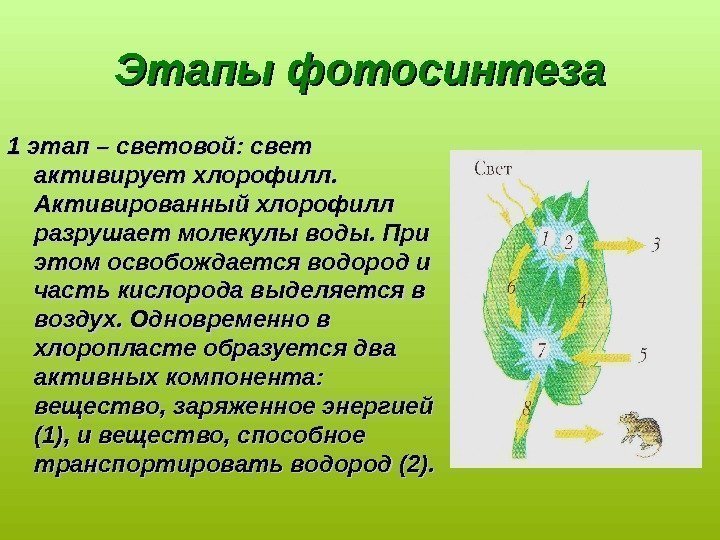 Этапы фотосинтеза

1 этап – световой: свет активирует хлорофилл. Активированный хлорофилл разрушает молекулы воды. При этом освобождается водород и часть кислорода выделяется в воздух. Одновременно в хлоропласте образуется два активных компонента: вещество, заряженное энергией (1), и вещество, способное транспортировать водород (2).

Свет

1

2

3

6

4

7

5

8